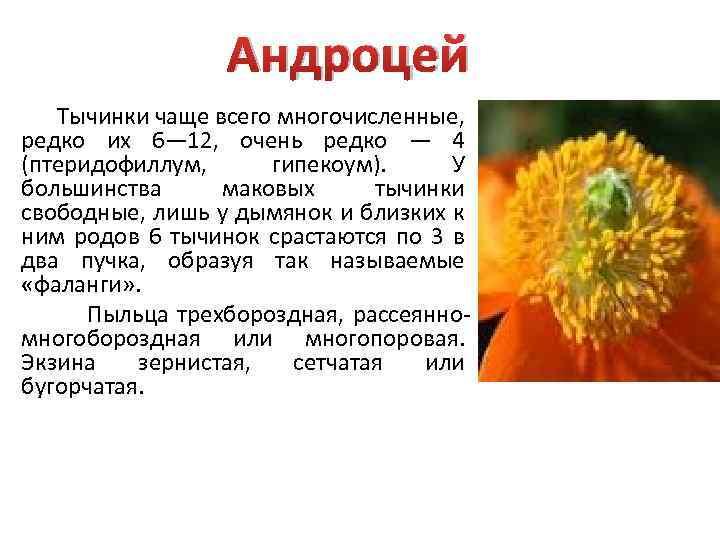 Андроцей

Тычинки чаще всего многочисленные, редко их 6—12, очень редко — 4 (птеридофиллум, гипекоум). У большинства маковых тычинки свободные, лишь у дымянок и близких к ним родов 6 тычинок срастаются по 3 в два пучка, образуя так называемые «фаланги».

Пыльца трехбороздная, рассеянно-многобороздная или многопоровая. Экзина зернистая, сетчатая или бугорчатая.